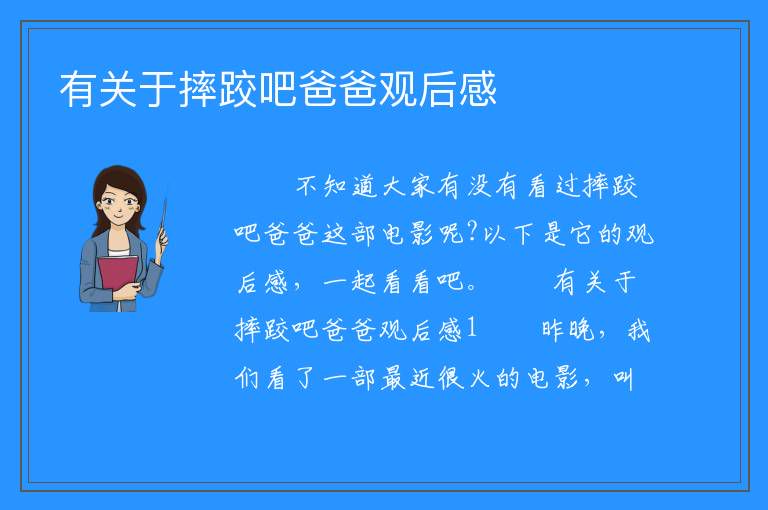 有关于摔跤吧爸爸观后感

不知道大家有没有看过摔跤吧爸爸这部电影呢?以下是它的观后感，一起看看吧。　　有关于摔跤吧爸爸观后感1　　昨晚，我们看了一部最近很火的电影，叫